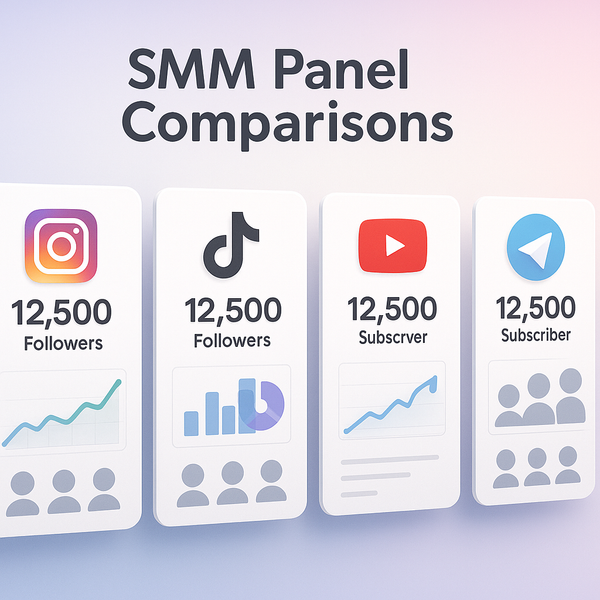 SMM Panel Comparisons

12,500
Followers

12,500
Followers

12,500
Subscrver

12,500
Subscriber